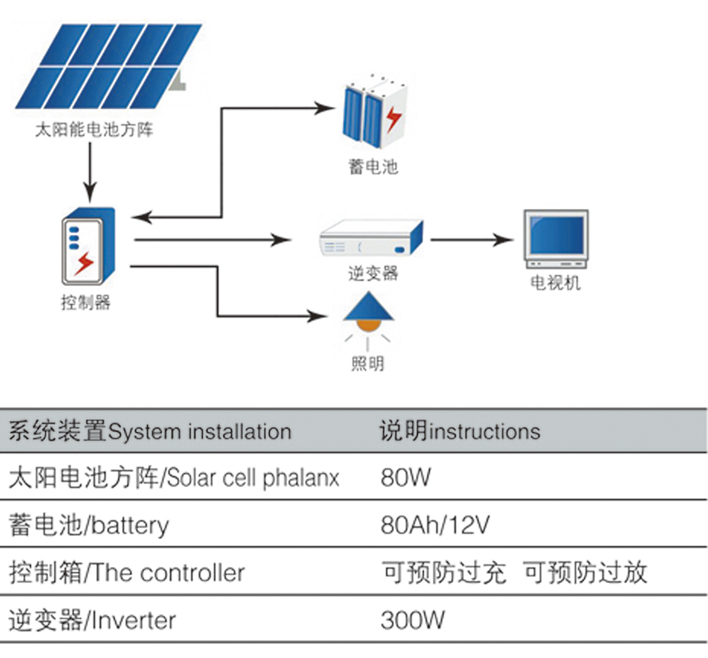 太阳能电池方阵

蓄电池

控制器

逆变器

电视机

照明

| 系统装置System installation | 说明instructions |
|---|---|
| 太阳电池方阵/Solar cell phalanx | 80W |
| 蓄电池/battery | 80Ah/12V |
| 控制箱/The controller | 可预防过充 可预防过放 |
| 逆变器/Inverter | 300W |